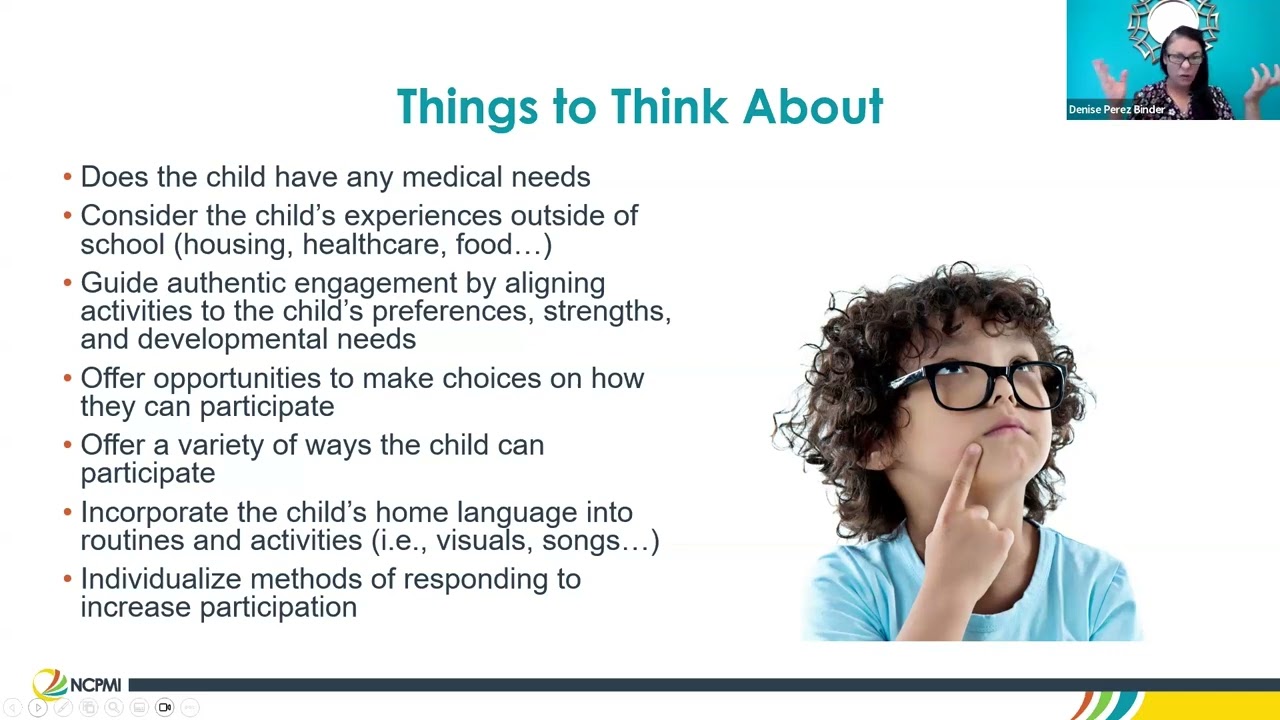 Denise Perez Binder

Things to Think About

• Does the child have any medical needs
• Consider the child's experiences outside of school (housing, healthcare, food…)
• Guide authentic engagement by aligning activities to the child's preferences, strengths, and developmental needs
• Offer opportunities to make choices on how they can participate
• Offer a variety of ways the child can participate
• Incorporate the child's home language into routines and activities (i.e., visuals, songs…)
• Individualize methods of responding to increase participation

NCPMI